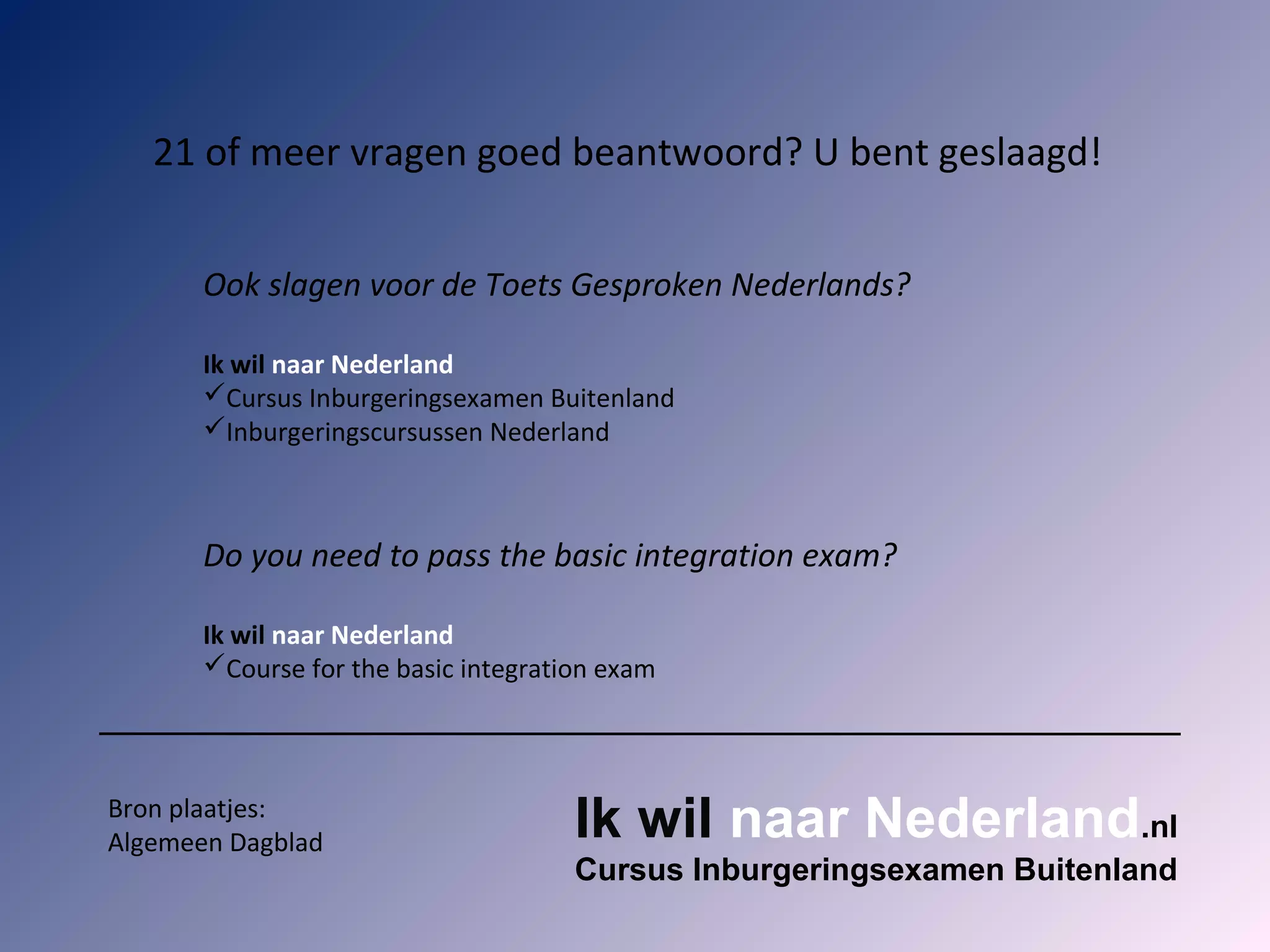 21 of meer vragen goed beantwoord? U bent geslaagd!

Ook slagen voor de Toets Gesproken Nederlands?

Ik wil naar Nederland
✓Cursus Inburgeringsexamen Buitenland
✓Inburgeringscursussen Nederland

Do you need to pass the basic integration exam?

Ik wil naar Nederland
✓Course for the basic integration exam

Bron plaatjes:
Algemeen Dagblad

Ik wil naar Nederland.nl
Cursus Inburgeringsexamen Buitenland